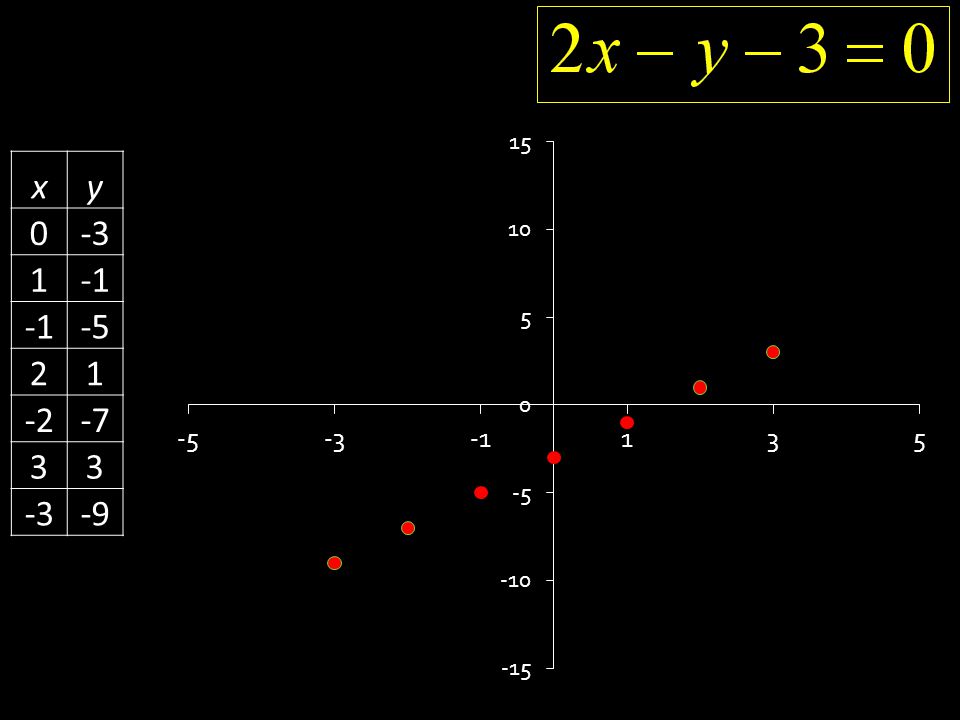 $2x - y - 3 = 0$

| $x$ | $y$ |
|---|---|
| 0 | -3 |
| 1 | -1 |
| -1 | -5 |
| 2 | 1 |
| -2 | -7 |
| 3 | 3 |
| -3 | -9 |

15
10
5
0
-5
-10
-15
-5
-3
-1
1
3
5